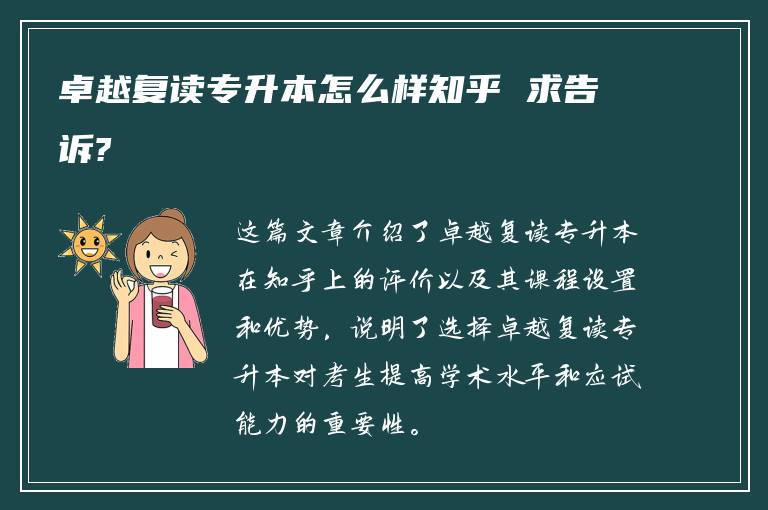 卓越复读专升本怎么样知乎 求告诉?

这篇文章介绍了卓越复读专升本在知乎上的评价以及其课程设置和优势，说明了选择卓越复读专升本对考生提高学术水平和应试能力的重要性。